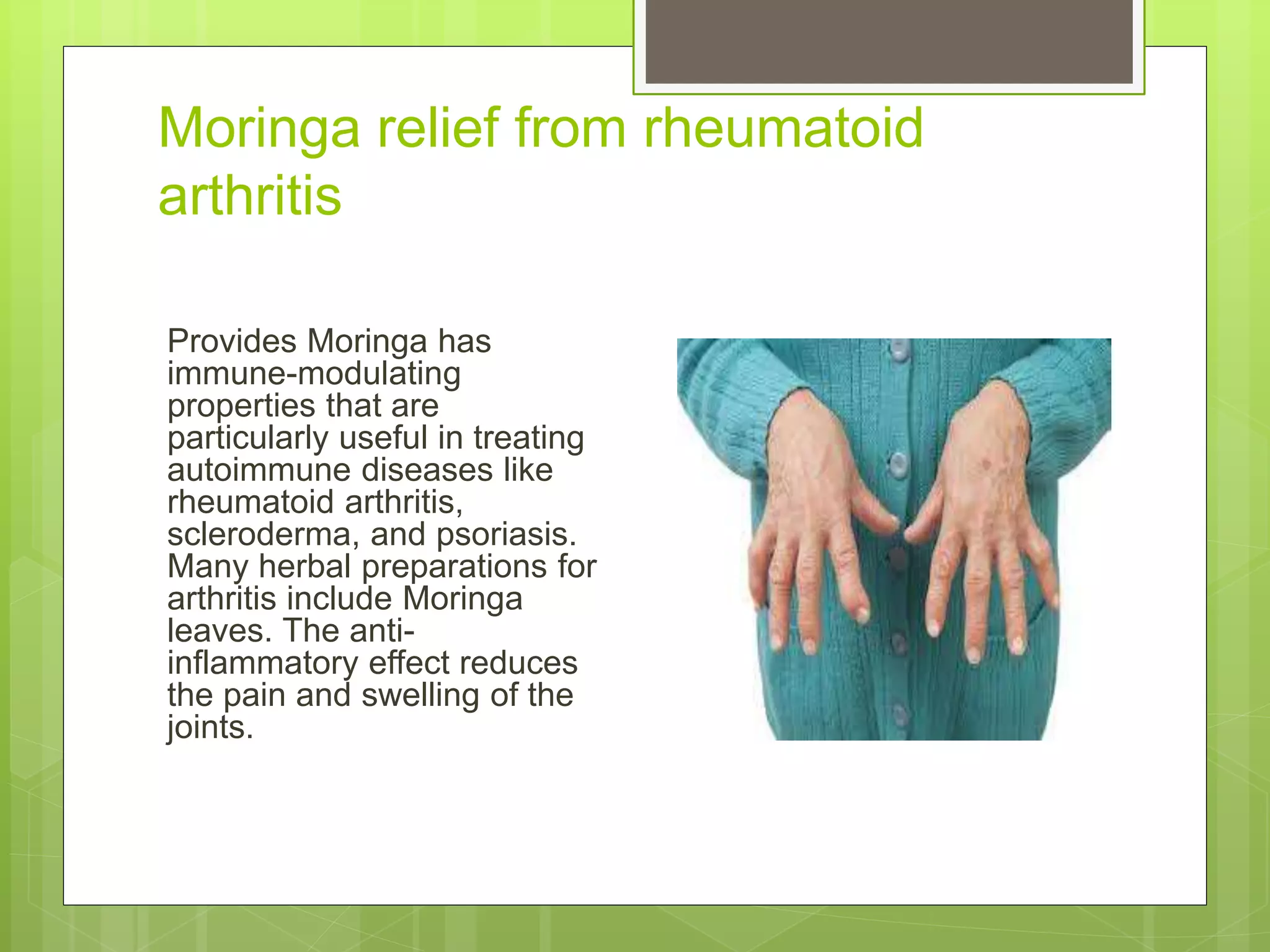 Moringa relief from rheumatoid arthritis

Provides Moringa has immune-modulating properties that are particularly useful in treating autoimmune diseases like rheumatoid arthritis, scleroderma, and psoriasis. Many herbal preparations for arthritis include Moringa leaves. The anti-inflammatory effect reduces the pain and swelling of the joints.